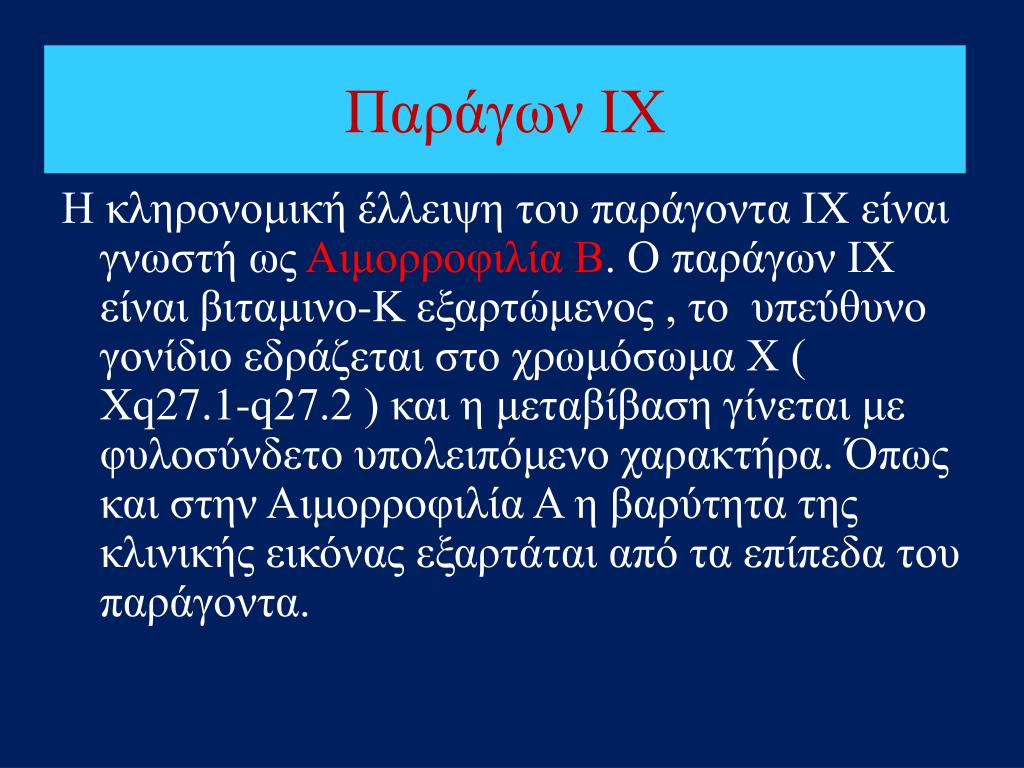 Παράγων IX

Η κληρονομική έλλειψη του παράγοντα IX είναι γνωστή ως Αιμορροφιλία Β. Ο παράγων IX είναι βιταμινο-Κ εξαρτώμενος , το υπεύθυνο γονίδιο εδράζεται στο χρωμόσωμα Χ ( Xq27.1-q27.2 ) και η μεταβίβαση γίνεται με φυλοσύνδετο υπολειπόμενο χαρακτήρα. Όπως και στην Αιμορροφιλία Α η βαρύτητα της κλινικής εικόνας εξαρτάται από τα επίπεδα του παράγοντα.